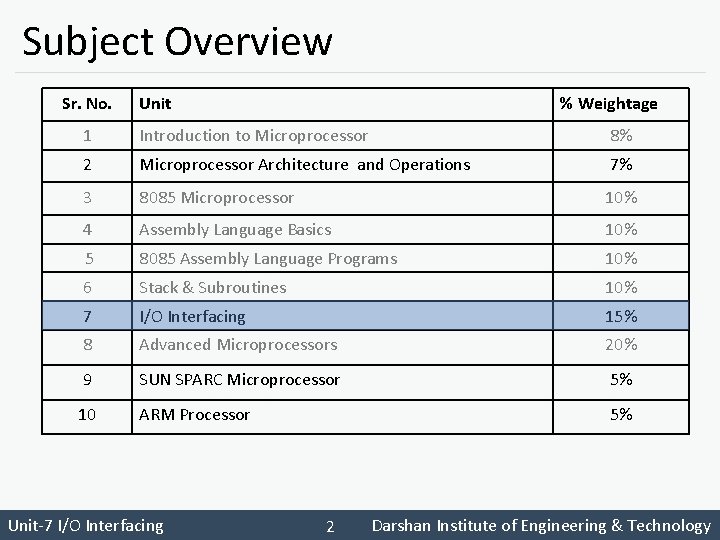 Subject Overview

| Sr. No. | Unit | % Weightage |
|---|---|---|
| 1 | Introduction to Microprocessor | 8% |
| 2 | Microprocessor Architecture and Operations | 7% |
| 3 | 8085 Microprocessor | 10% |
| 4 | Assembly Language Basics | 10% |
| 5 | 8085 Assembly Language Programs | 10% |
| 6 | Stack & Subroutines | 10% |
| 7 | I/O Interfacing | 15% |
| 8 | Advanced Microprocessors | 20% |
| 9 | SUN SPARC Microprocessor | 5% |
| 10 | ARM Processor | 5% |

Unit-7 I/O Interfacing 2 Darshan Institute of Engineering & Technology